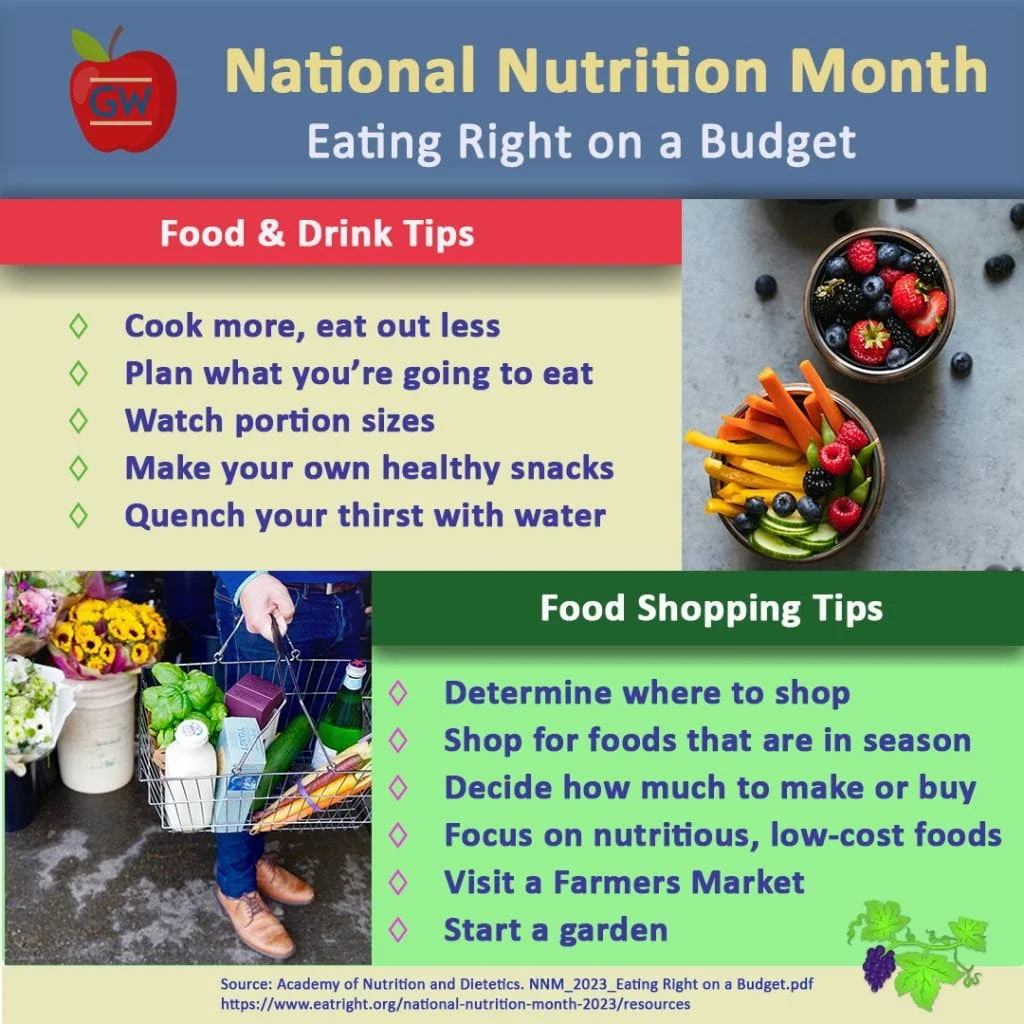 GW

National Nutrition Month
Eating Right on a Budget

Food & Drink Tips

◊ Cook more, eat out less
◊ Plan what you're going to eat
◊ Watch portion sizes
◊ Make your own healthy snacks
◊ Quench your thirst with water

Food Shopping Tips

◊ Determine where to shop
◊ Shop for foods that are in season
◊ Decide how much to make or buy
◊ Focus on nutritious, low-cost foods
◊ Visit a Farmers Market
◊ Start a garden

Source: Academy of Nutrition and Dietetics. NNM_2023_Eating Right on a Budget.pdf
https://www.eatright.org/national-nutrition-month-2023/resources